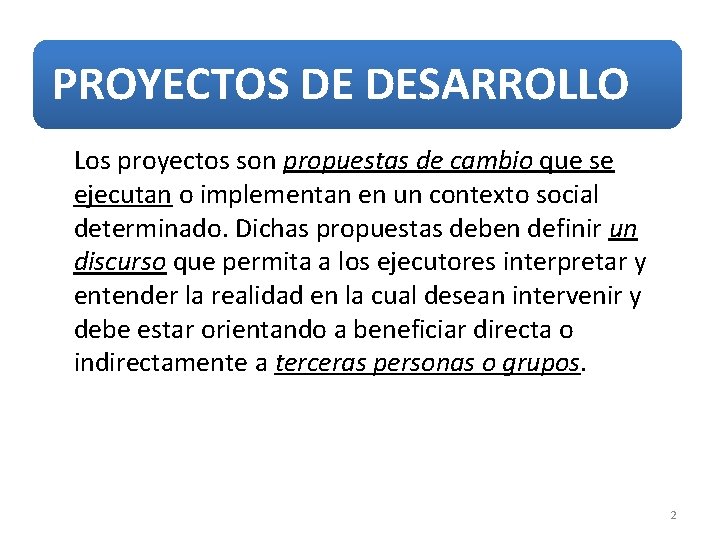 PROYECTOS DE DESARROLLO

Los proyectos son propuestas de cambio que se ejecutan o implementan en un contexto social determinado. Dichas propuestas deben definir un discurso que permita a los ejecutores interpretar y entender la realidad en la cual desean intervenir y debe estar orientando a beneficiar directa o indirectamente a terceras personas o grupos.

2